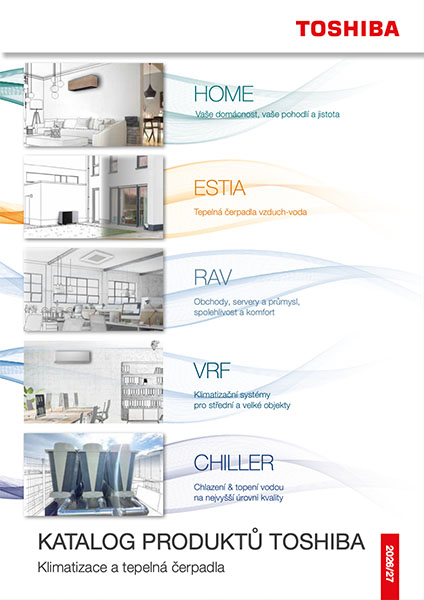 TOSHIBA

HOME

Vaše domácnost, vaše pohodlí a jistota

ESTIA

Tepelná čerpadla vzduch-voda

RAV

Obchody, servery a průmysl, spolehlivost a komfort

VRF

Klimatizační systémy pro střední a velké objekty

CHILLER

Chlazení & topení vodou na nejvyšší úrovni kvality

KATALOG PRODUKTŮ TOSHIBA

Klimatizace a tepelná čerpadla

2026/27